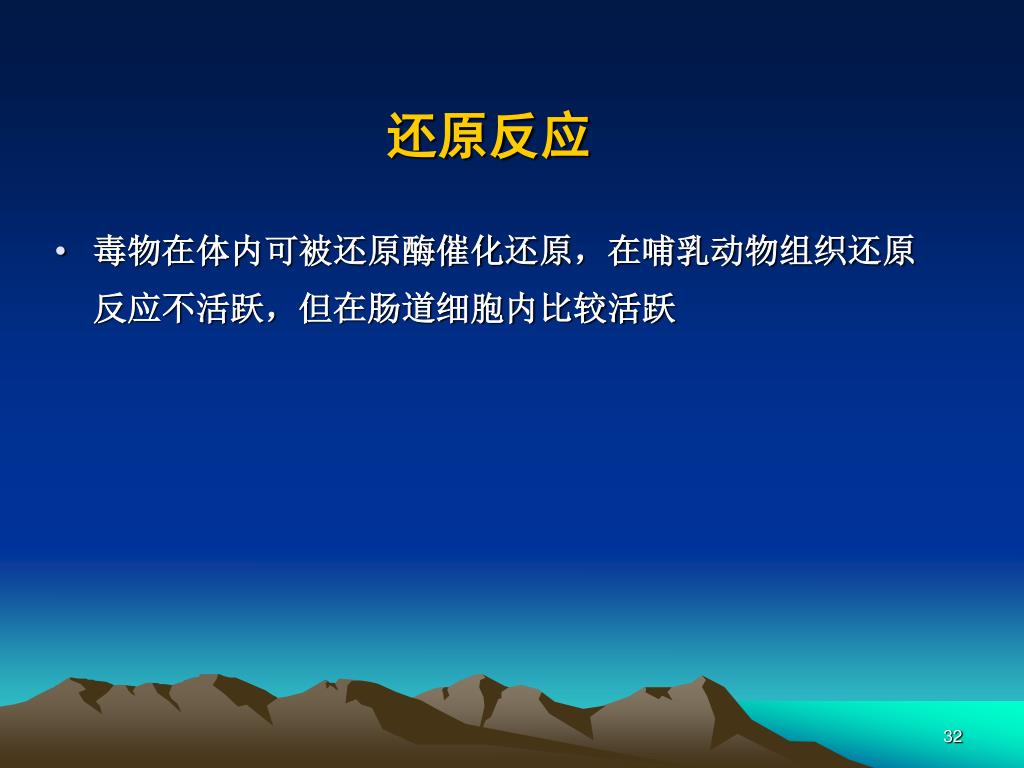 还原反应

• 毒物在体内可被还原酶催化还原，在哺乳动物组织还原反应不活跃，但在肠道细胞内比较活跃

32